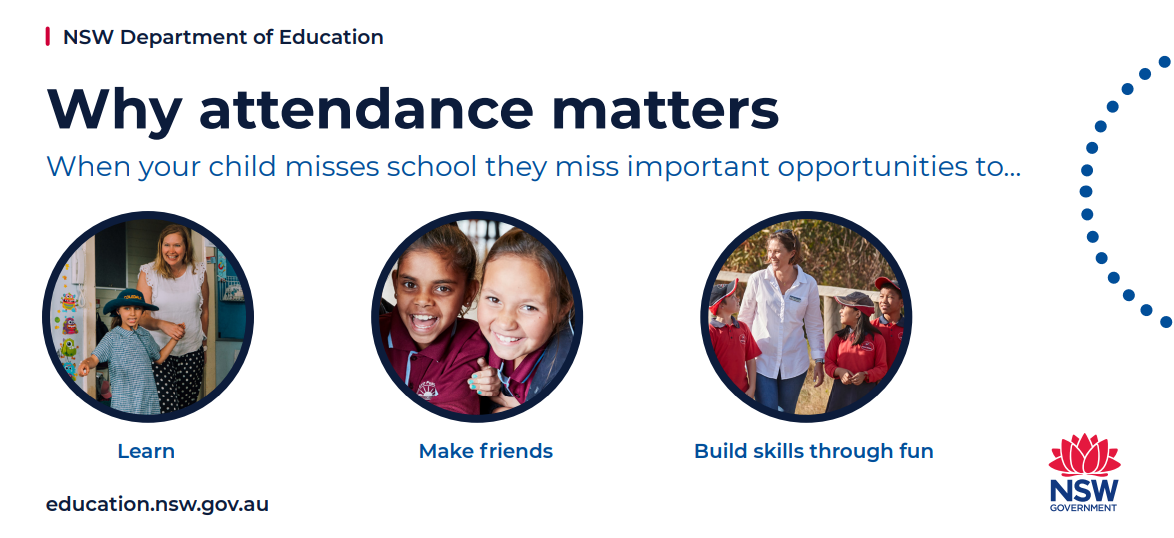 NSW Department of Education

Why attendance matters

When your child misses school they miss important opportunities to...

Learn

Make friends

Build skills through fun

education.nsw.gov.au

NSW GOVERNMENT